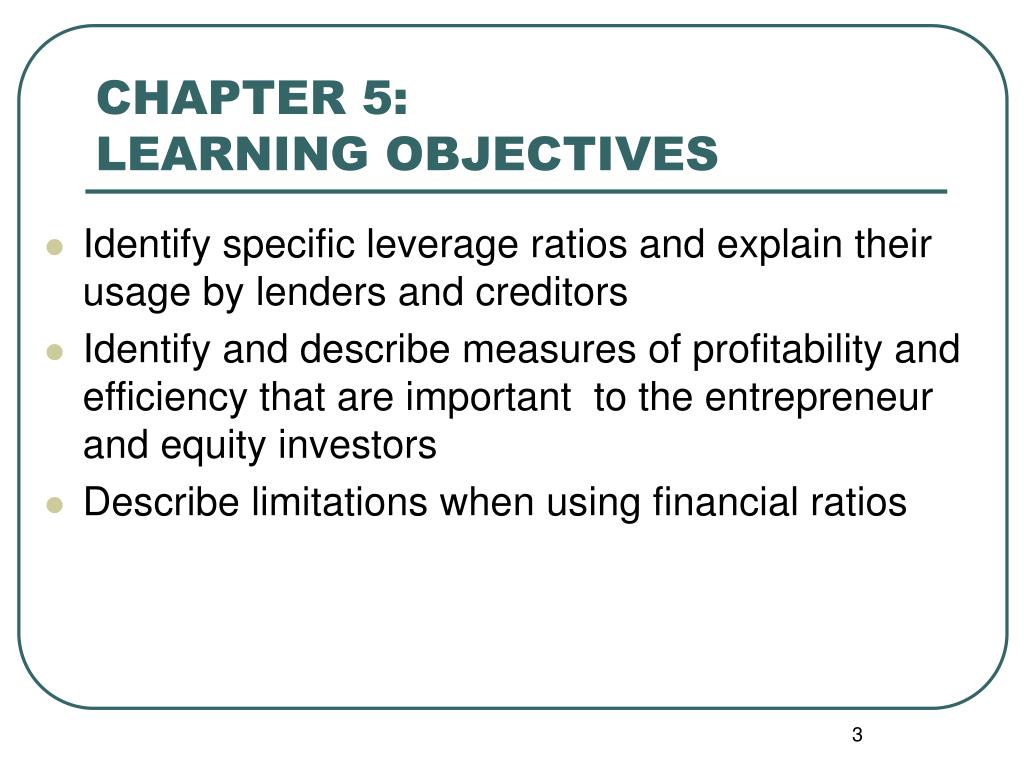 CHAPTER 5:
LEARNING OBJECTIVES

- Identify specific leverage ratios and explain their usage by lenders and creditors
- Identify and describe measures of profitability and efficiency that are important to the entrepreneur and equity investors
- Describe limitations when using financial ratios

3